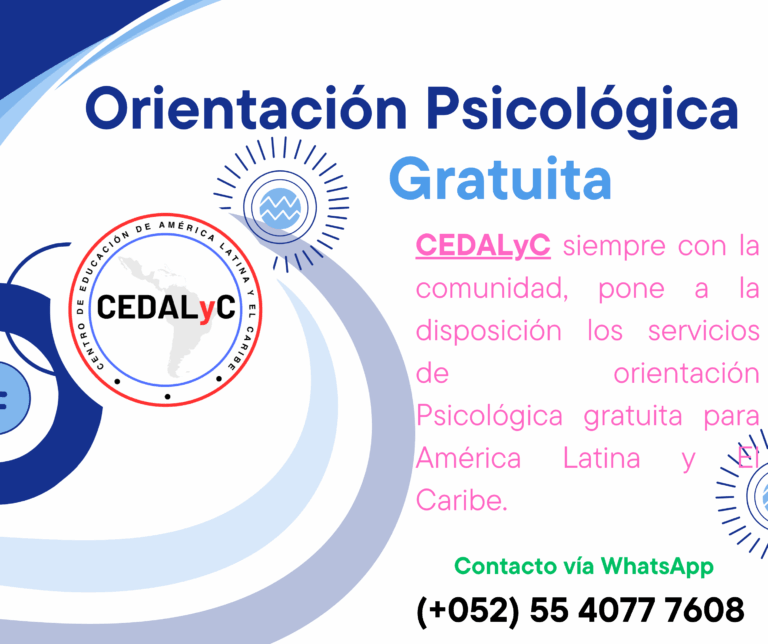 Orientación Psicológica Gratuita

CENTRO DE EDUCACIÓN DE AMÉRICA LATINA Y EL CARIBE
CEDALyC

CEDALyC siempre con la comunidad, pone a la disposición los servicios de orientación Psicológica gratuita para América Latina y El Caribe.

Contacto vía WhatsApp
(+052) 55 4077 7608